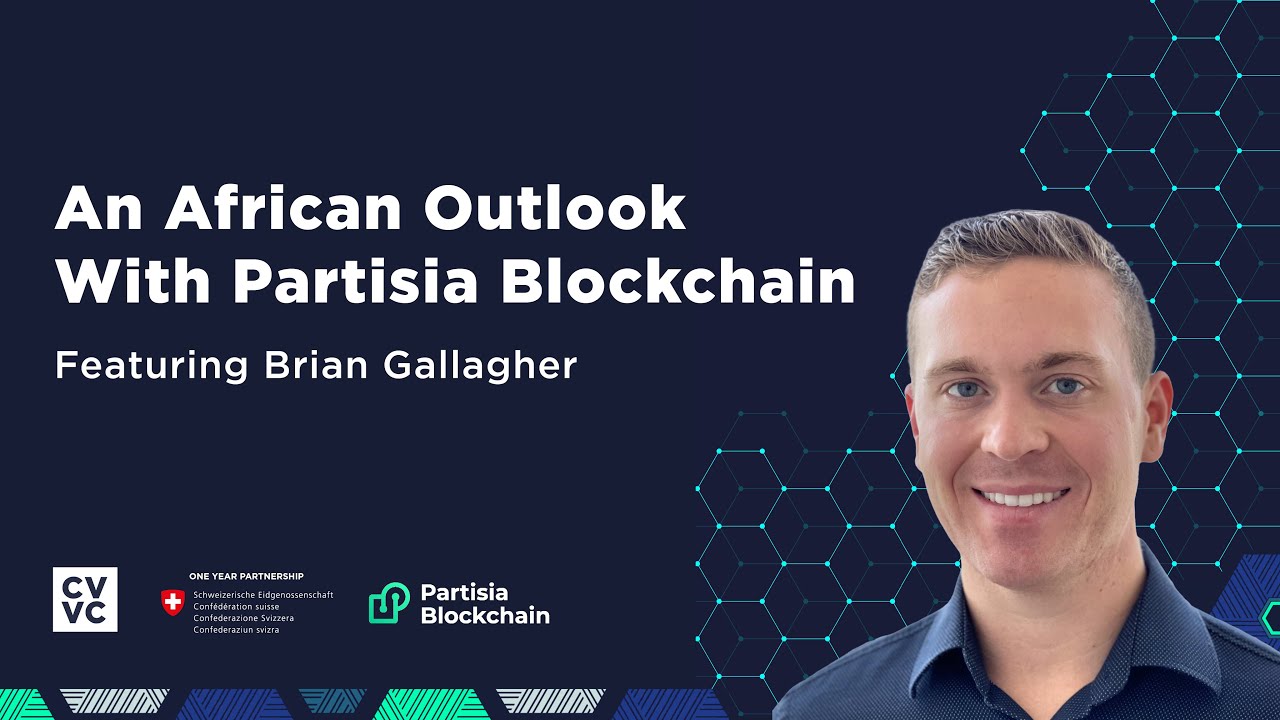 An African Outlook With Partisia Blockchain

Featuring Brian Gallagher

CV VC

ONE YEAR PARTNERSHIP

Schweizerische Eidgenossenschaft
Confédération suisse
Confederazione Svizzera
Confederaziun svizra

Partisia Blockchain